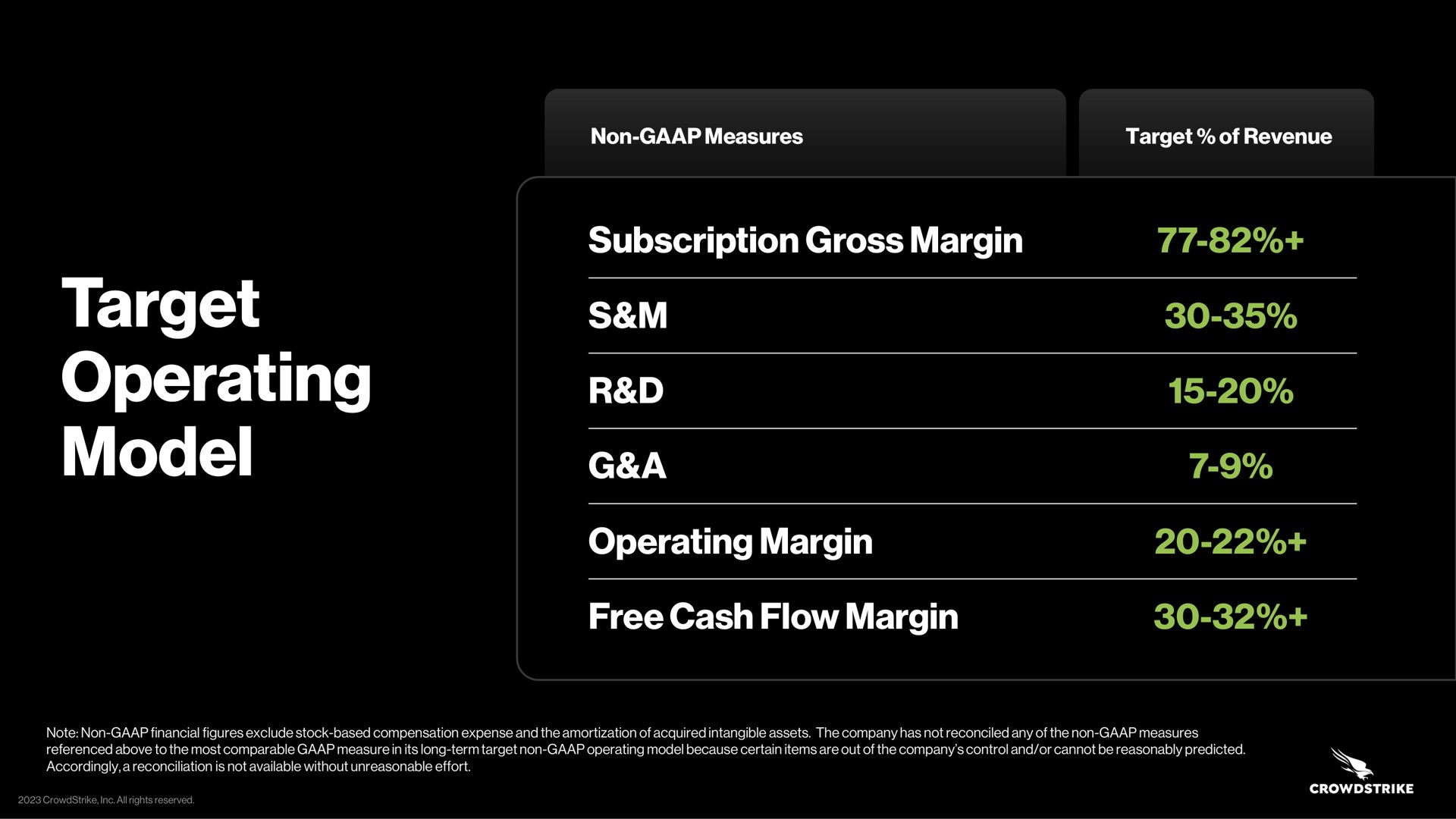 Target Operating Model

| Non-GAAP Measures | Target % of Revenue |
|---|---|
| Subscription Gross Margin | 77-82%+ |
| S&M | 30-35% |
| R&D | 15-20% |
| G&A | 7-9% |
| Operating Margin | 20-22%+ |
| Free Cash Flow Margin | 30-32%+ |

Note: Non-GAAP financial figures exclude stock-based compensation expense and the amortization of acquired intangible assets. The company has not reconciled any of the non-GAAP measures referenced above to the most comparable GAAP measure in its long-term target non-GAAP operating model because certain items are out of the company's control and/or cannot be reasonably predicted. Accordingly, a reconciliation is not available without unreasonable effort.

2023 CrowdStrike, Inc. All rights reserved.

CROWDSTRIKE